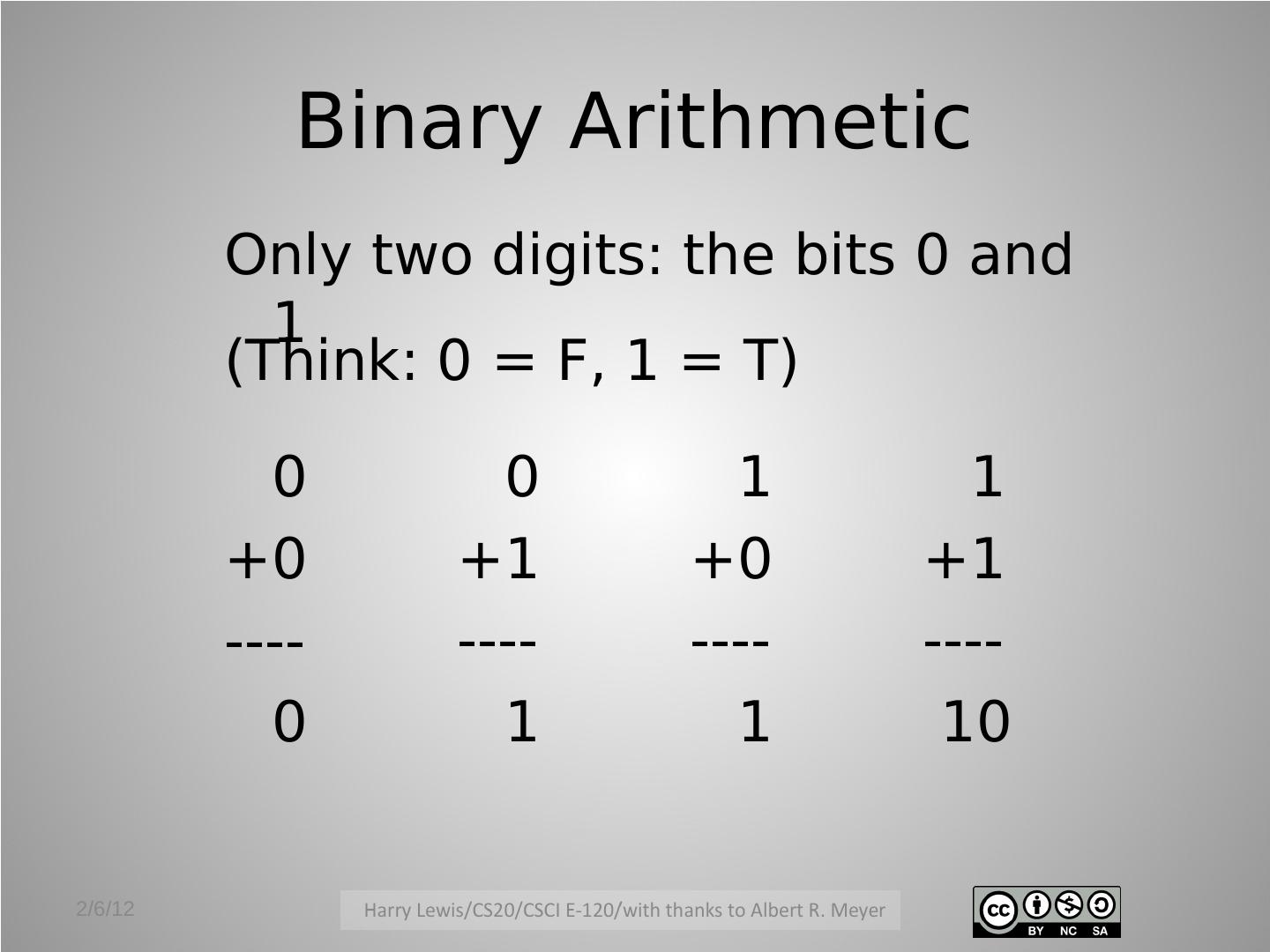 Binary Arithmetic

Only two digits: the bits 0 and 1

(Think: 0 = F, 1 = T)

| 0 | 0 | 1 | 1 |
|---|---|---|---|
| +0 | +1 | +0 | +1 |
| ---- | ---- | ---- | ---- |
| 0 | 1 | 1 | 10 |

2/6/12

Harry Lewis/CS20/CSCI E-120/with thanks to Albert R. Meyer

cc BY NC SA